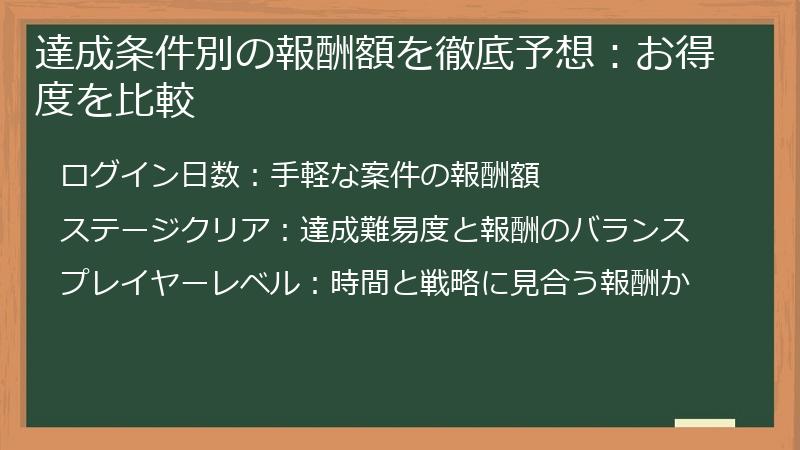 達成条件別の報酬額を徹底予想：お得度を比較

ログイン日数：手軽な案件の報酬額

ステージクリア：達成難易度と報酬のバランス

プレイヤーレベル：時間と戦略に見合う報酬か